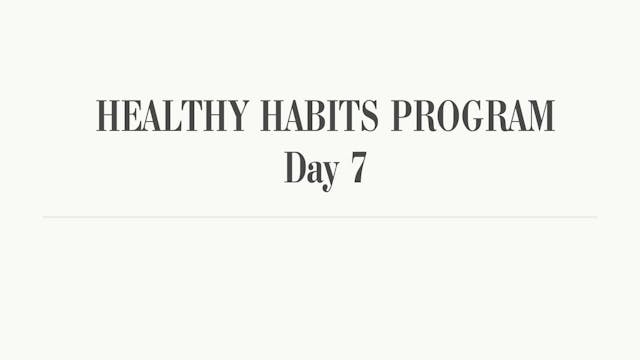 HEALTHY HABITS PROGRAM
Day 7